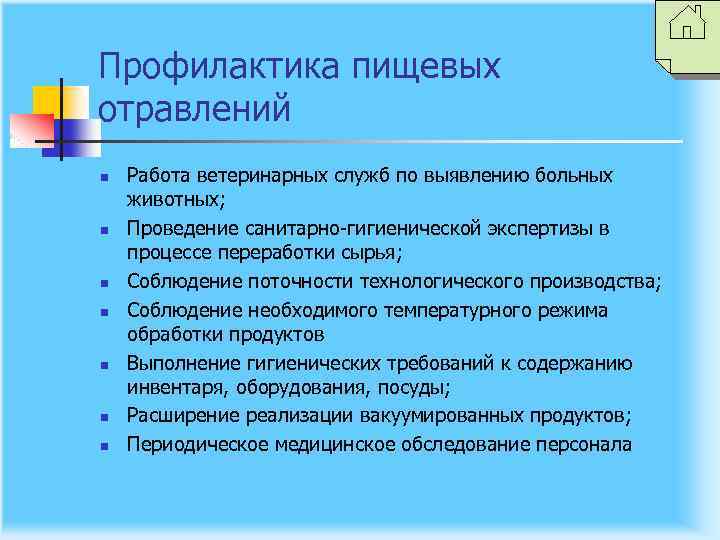 Профилактика пищевых отравлений

- Работа ветеринарных служб по выявлению больных животных;
- Проведение санитарно-гигиенической экспертизы в процессе переработки сырья;
- Соблюдение поточности технологического производства;
- Соблюдение необходимого температурного режима обработки продуктов
- Выполнение гигиенических требований к содержанию инвентаря, оборудования, посуды;
- Расширение реализации вакуумированных продуктов;
- Периодическое медицинское обследование персонала